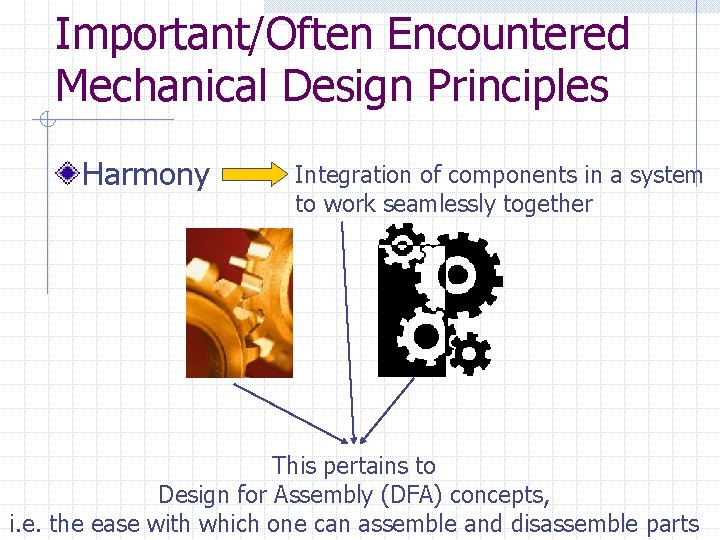 Important/Often Encountered Mechanical Design Principles

Harmony

Integration of components in a system to work seamlessly together

This pertains to
Design for Assembly (DFA) concepts,
i.e. the ease with which one can assemble and disassemble parts